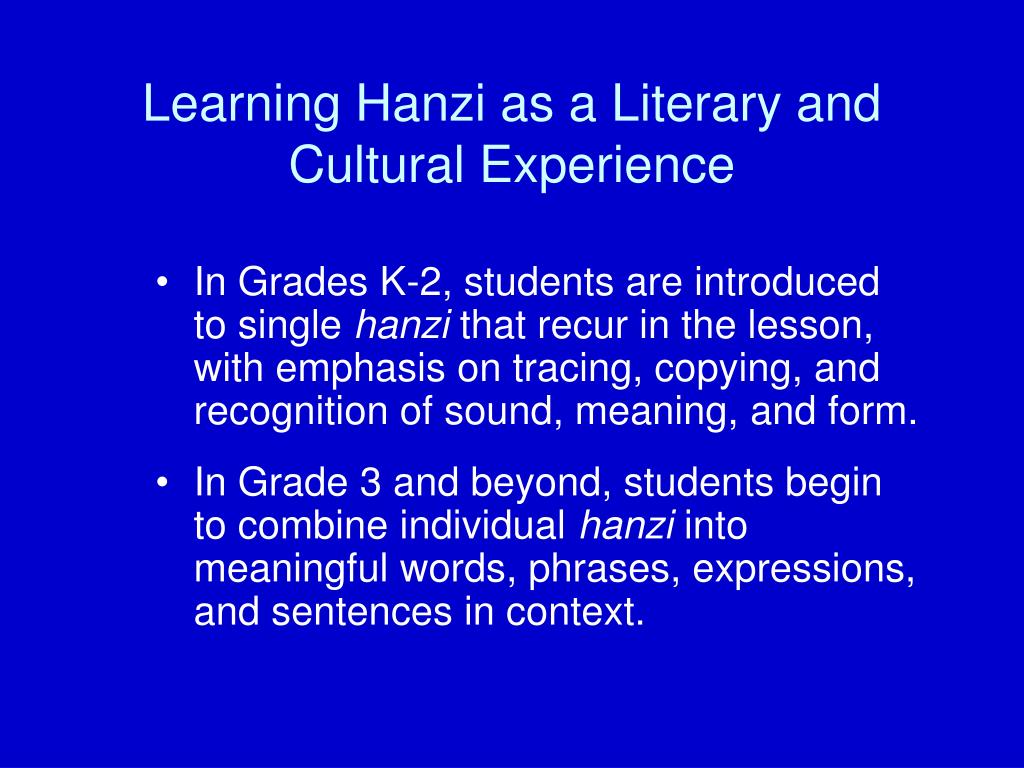 Learning Hanzi as a Literary and Cultural Experience

• In Grades K-2, students are introduced to single hanzi that recur in the lesson, with emphasis on tracing, copying, and recognition of sound, meaning, and form.

• In Grade 3 and beyond, students begin to combine individual hanzi into meaningful words, phrases, expressions, and sentences in context.